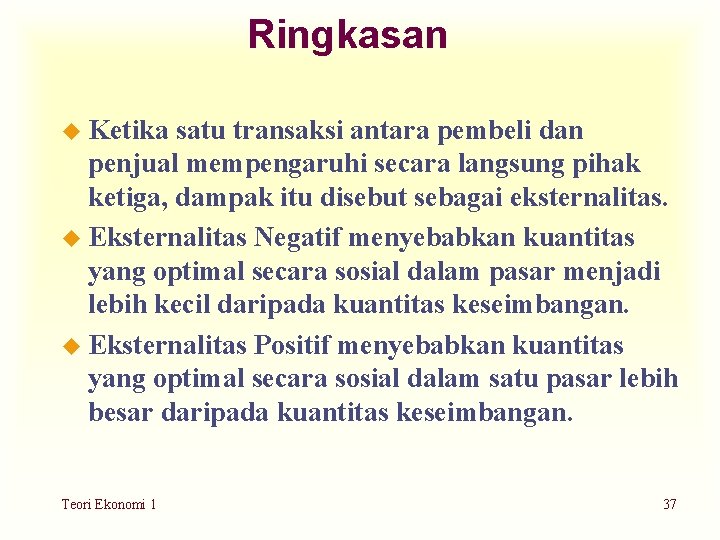 Ringkasan

Ketika satu transaksi antara pembeli dan penjual mempengaruhi secara langsung pihak ketiga, dampak itu disebut sebagai eksternalitas.

Eksternalitas Negatif menyebabkan kuantitas yang optimal secara sosial dalam pasar menjadi lebih kecil daripada kuantitas keseimbangan.

Eksternalitas Positif menyebabkan kuantitas yang optimal secara sosial dalam satu pasar lebih besar daripada kuantitas keseimbangan.

Teori Ekonomi 1

37